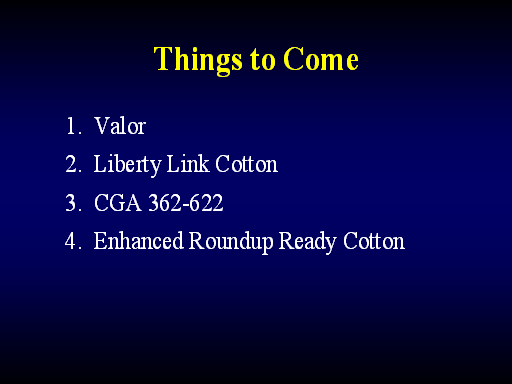 Things to Come

1. Valor
2. Liberty Link Cotton
3. CGA 362-622
4. Enhanced Roundup Ready Cotton